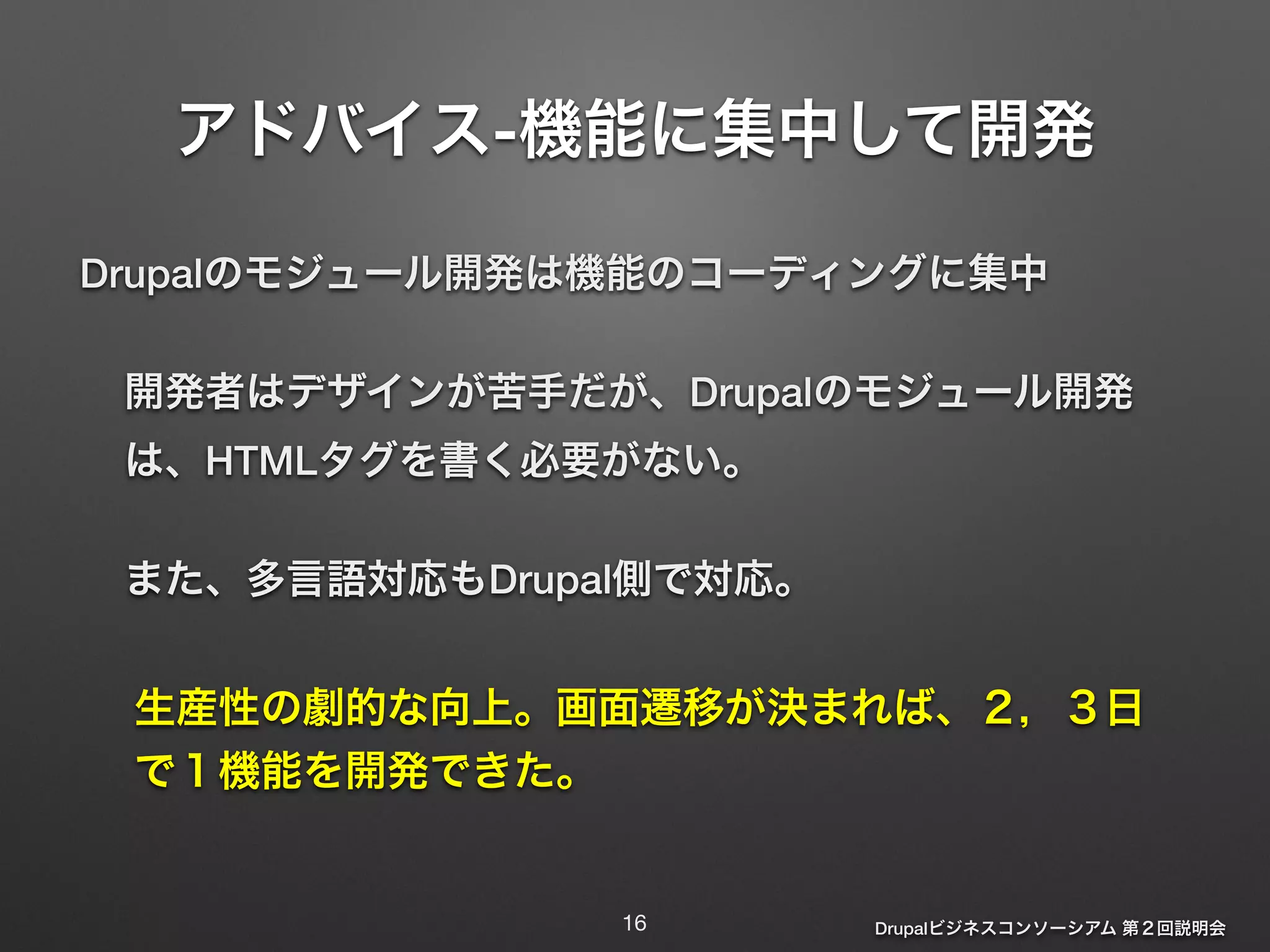 アドバイス-機能に集中して開発

Drupalのモジュール開発は機能のコーディングに集中

開発者はデザインが苦手だが、Drupalのモジュール開発は、HTMLタグを書く必要がない。

また、多言語対応もDrupal側で対応。

生産性の劇的な向上。画面遷移が決まれば、２，３日で１機能を開発できた。

16

Drupalビジネスコンソーシアム 第２回説明会